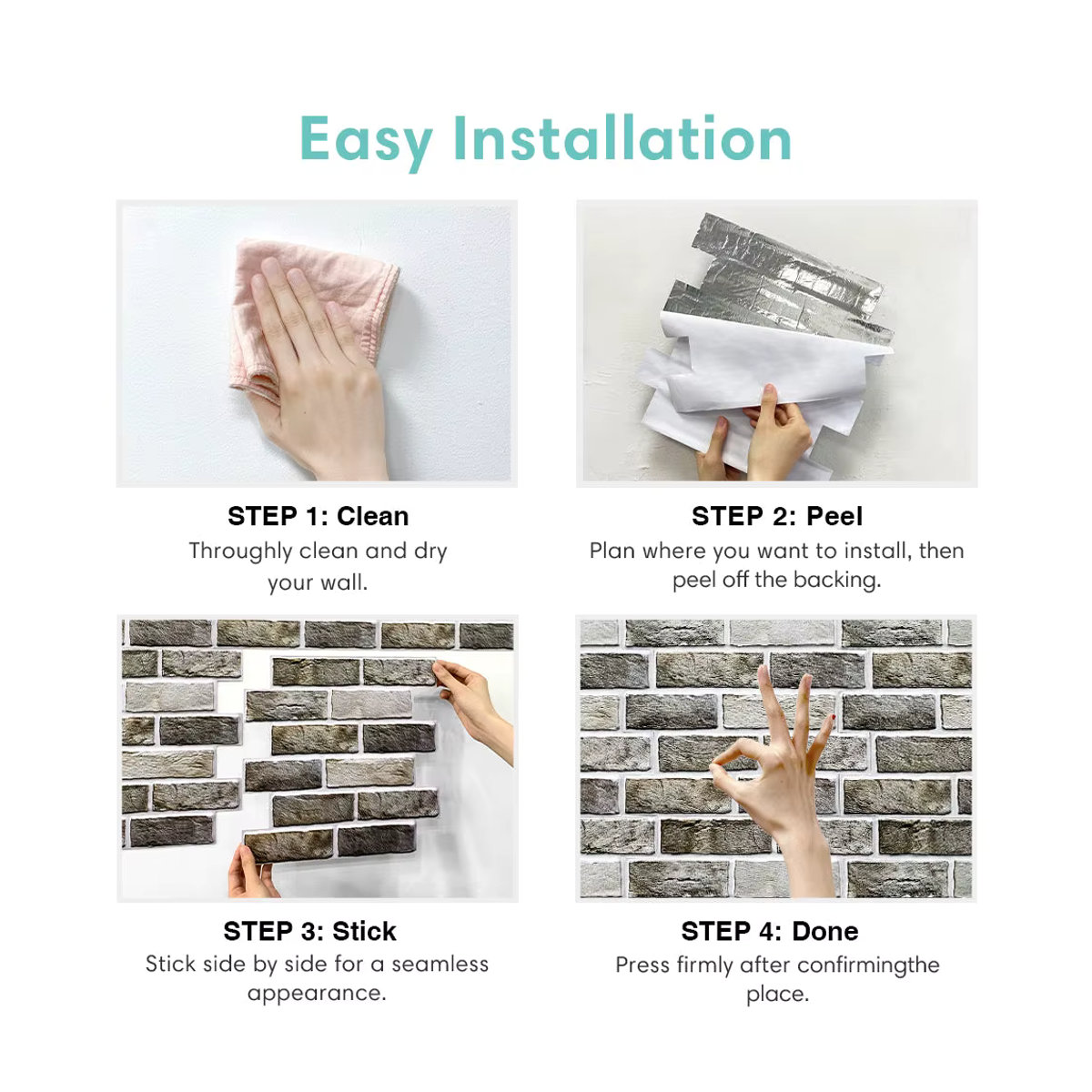 Easy Installation

STEP 1: Clean
Throughly clean and dry your wall.

STEP 2: Peel
Plan where you want to install, then peel off the backing.

STEP 3: Stick
Stick side by side for a seamless appearance.

STEP 4: Done
Press firmly after confirmingthe place.